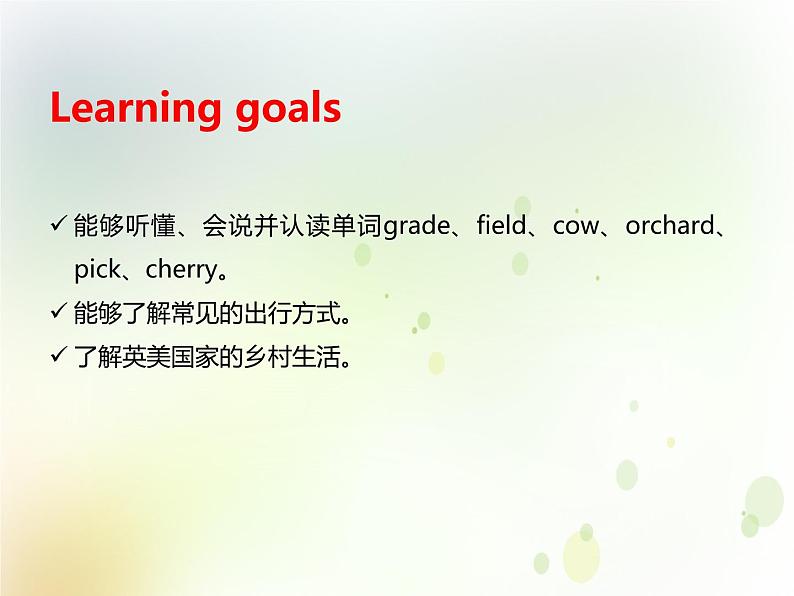 Learning goals

✓ 能够听懂、会说并认读单词grade、field、cow、orchard、pick、cherry。

✓ 能够了解常见的出行方式。

✓ 了解英美国家的乡村生活。